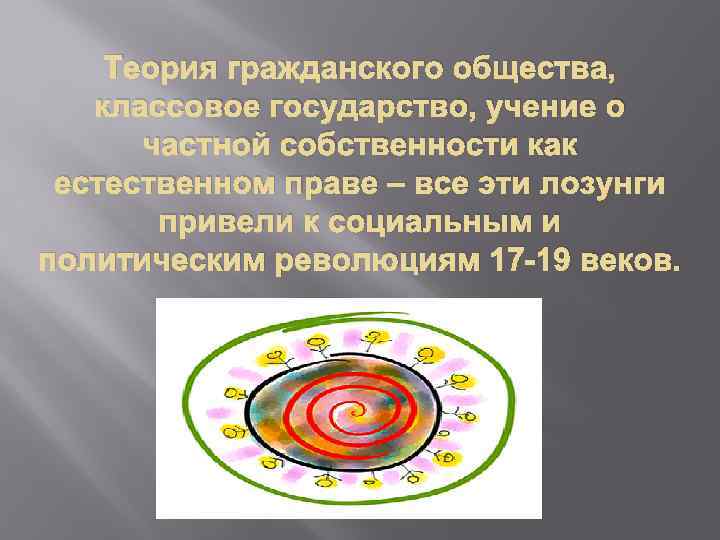 Теория гражданского общества, классовое государство, учение о частной собственности как естественном праве – все эти лозунги привели к социальным и политическим революциям 17-19 веков.